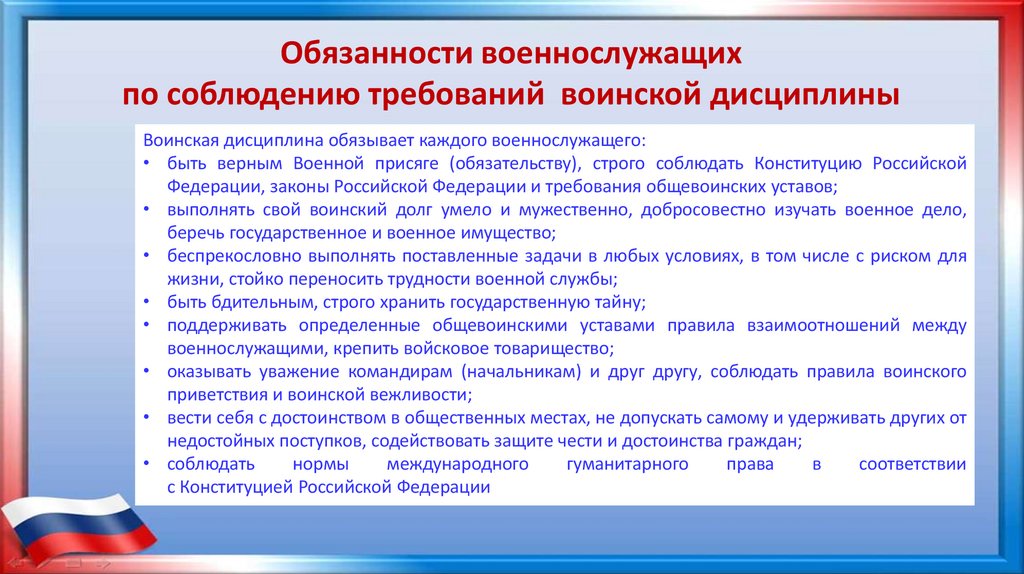 Обязанности военнослужащих
по соблюдению требований воинской дисциплины

Воинская дисциплина обязывает каждого военнослужащего:
• быть верным Военной присяге (обязательству), строго соблюдать Конституцию Российской Федерации, законы Российской Федерации и требования общевоинских уставов;
• выполнять свой воинский долг умело и мужественно, добросовестно изучать военное дело, беречь государственное и военное имущество;
• беспрекословно выполнять поставленные задачи в любых условиях, в том числе с риском для жизни, стойко переносить трудности военной службы;
• быть бдительным, строго хранить государственную тайну;
• поддерживать определенные общевоинскими уставами правила взаимоотношений между военнослужащими, крепить войсковое товарищество;
• оказывать уважение командирам (начальникам) и друг другу, соблюдать правила воинского приветствия и воинской вежливости;
• вести себя с достоинством в общественных местах, не допускать самому и удерживать других от недостойных поступков, содействовать защите чести и достоинства граждан;
• соблюдать нормы международного гуманитарного права в соответствии с Конституцией Российской Федерации